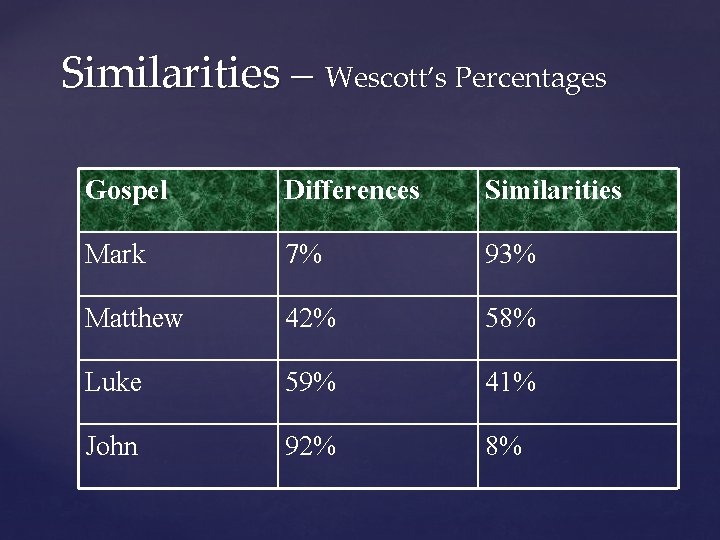 Similarities – Wescott's Percentages

| Gospel | Differences | Similarities |
|---|---|---|
| Mark | 7% | 93% |
| Matthew | 42% | 58% |
| Luke | 59% | 41% |
| John | 92% | 8% |